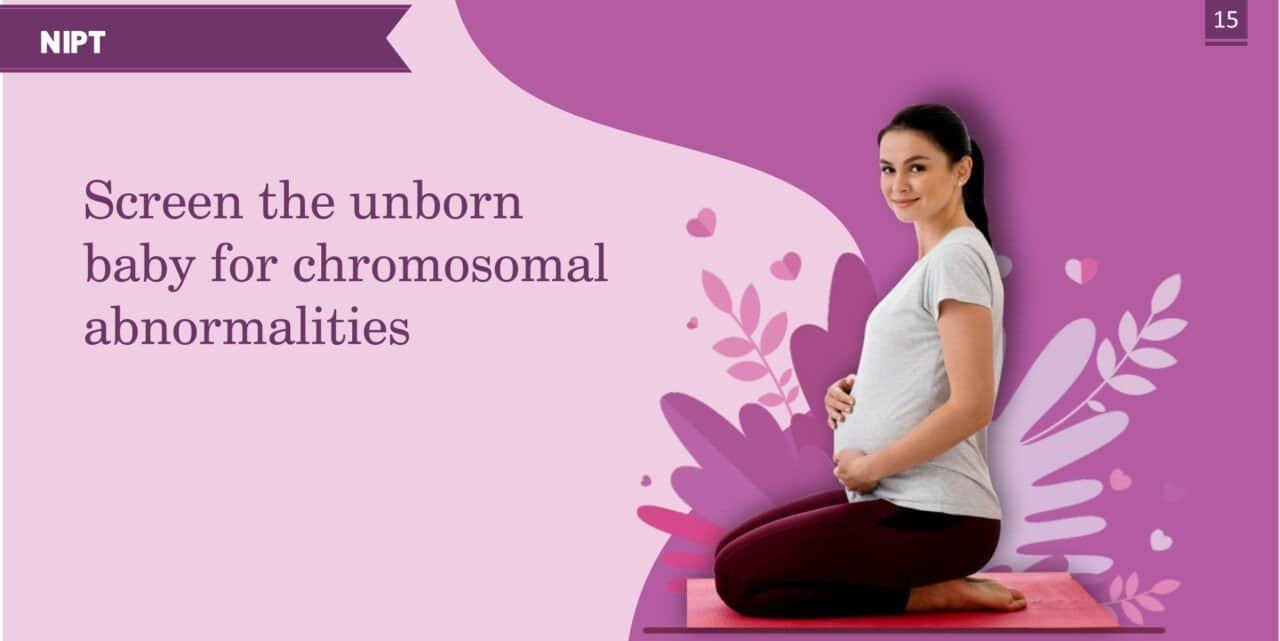 NIPT

15

Screen the unborn baby for chromosomal abnormalities